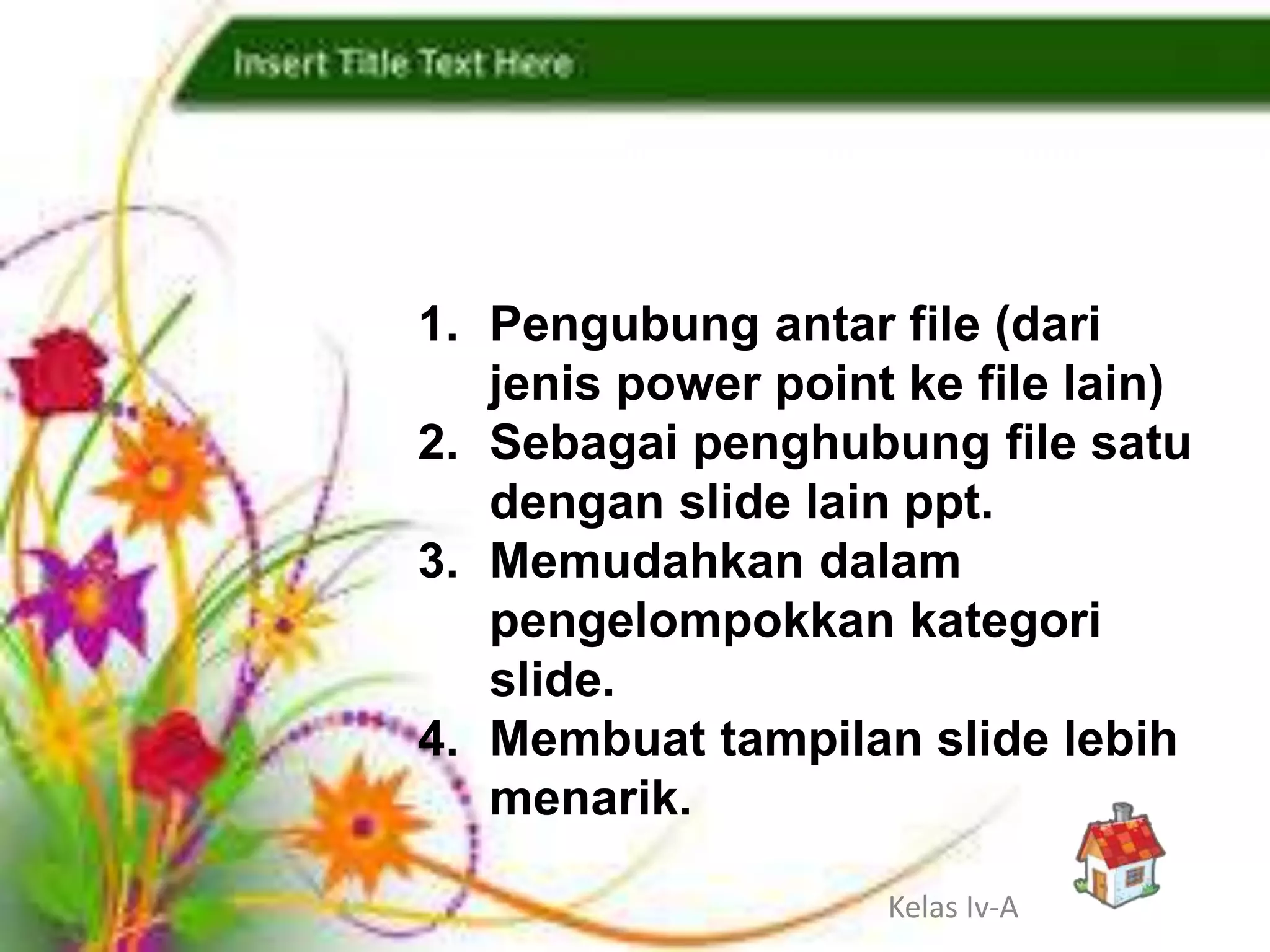 Insert Title Text Here

1. Pengubung antar file (dari jenis power point ke file lain)
2. Sebagai penghubung file satu dengan slide lain ppt.
3. Memudahkan dalam pengelompokkan kategori slide.
4. Membuat tampilan slide lebih menarik.

Kelas Iv-A